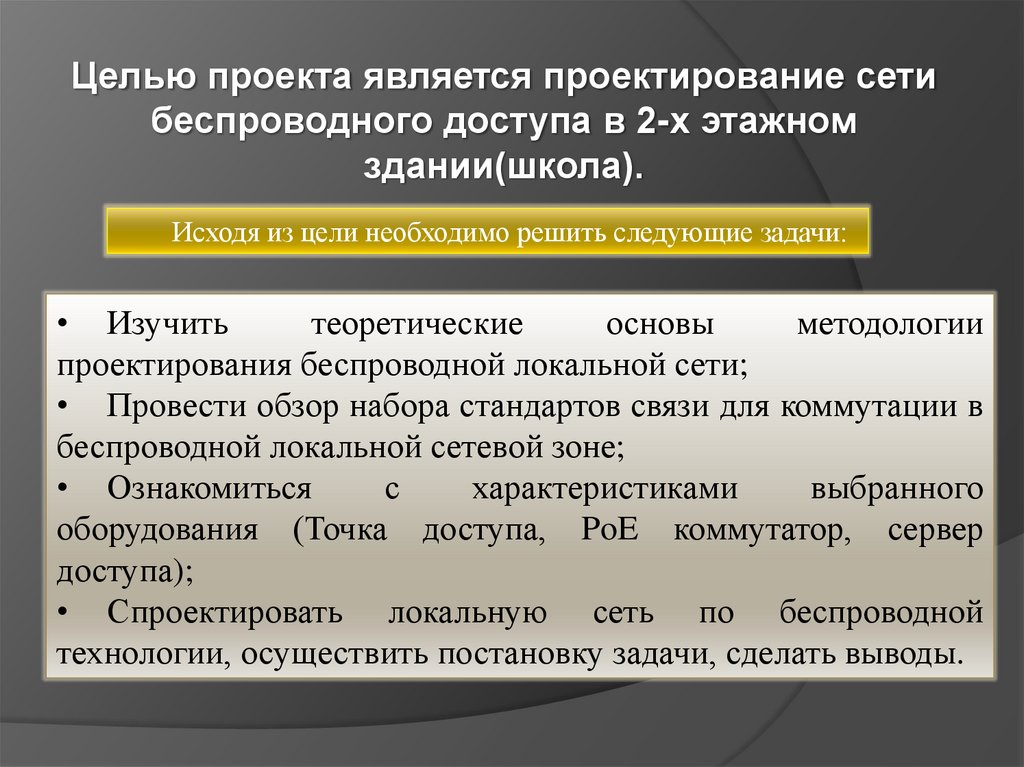 Целью проекта является проектирование сети беспроводного доступа в 2-х этажном здании(школа).

Исходя из цели необходимо решить следующие задачи:

• Изучить теоретические основы методологии проектирования беспроводной локальной сети;
• Провести обзор набора стандартов связи для коммутации в беспроводной локальной сетевой зоне;
• Ознакомиться с характеристиками выбранного оборудования (Точка доступа, PoE коммутатор, сервер доступа);
• Спроектировать локальную сеть по беспроводной технологии, осуществить постановку задачи, сделать выводы.